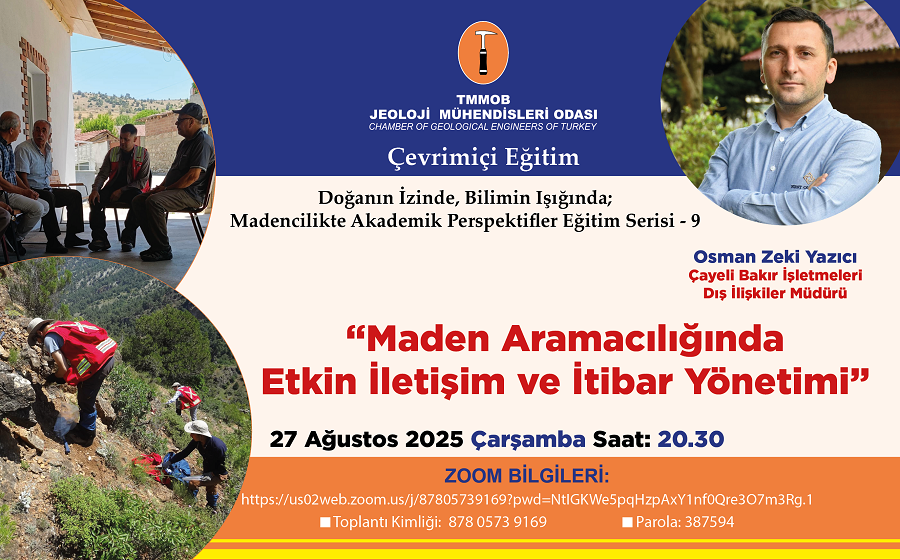 TMMOB
JEOLOJİ MÜHENDİSLERİ ODASI
CHAMBER OF GEOLOGICAL ENGINEERS OF TURKEY

Çevrimiçi Eğitim

Doğanın İzinde, Bilimin Işığında;
Madencilikte Akademik Perspektifler Eğitim Serisi - 9

Osman Zeki Yazıcı
Çayeli Bakır İşletmeleri
Dış İlişkiler Müdürü

“Maden Aramacılığında Etkin İletişim ve İtibar Yönetimi”

27 Ağustos 2025 Çarşamba Saat: 20.30

ZOOM BİLGİLERİ:
https://us02web.zoom.us/j/87805739169?pwd=NtIGKWe5pqHzpAxY1nf0Qre3O7m3Rg.1
Toplantı Kimliği: 878 0573 9169
Parola: 387594